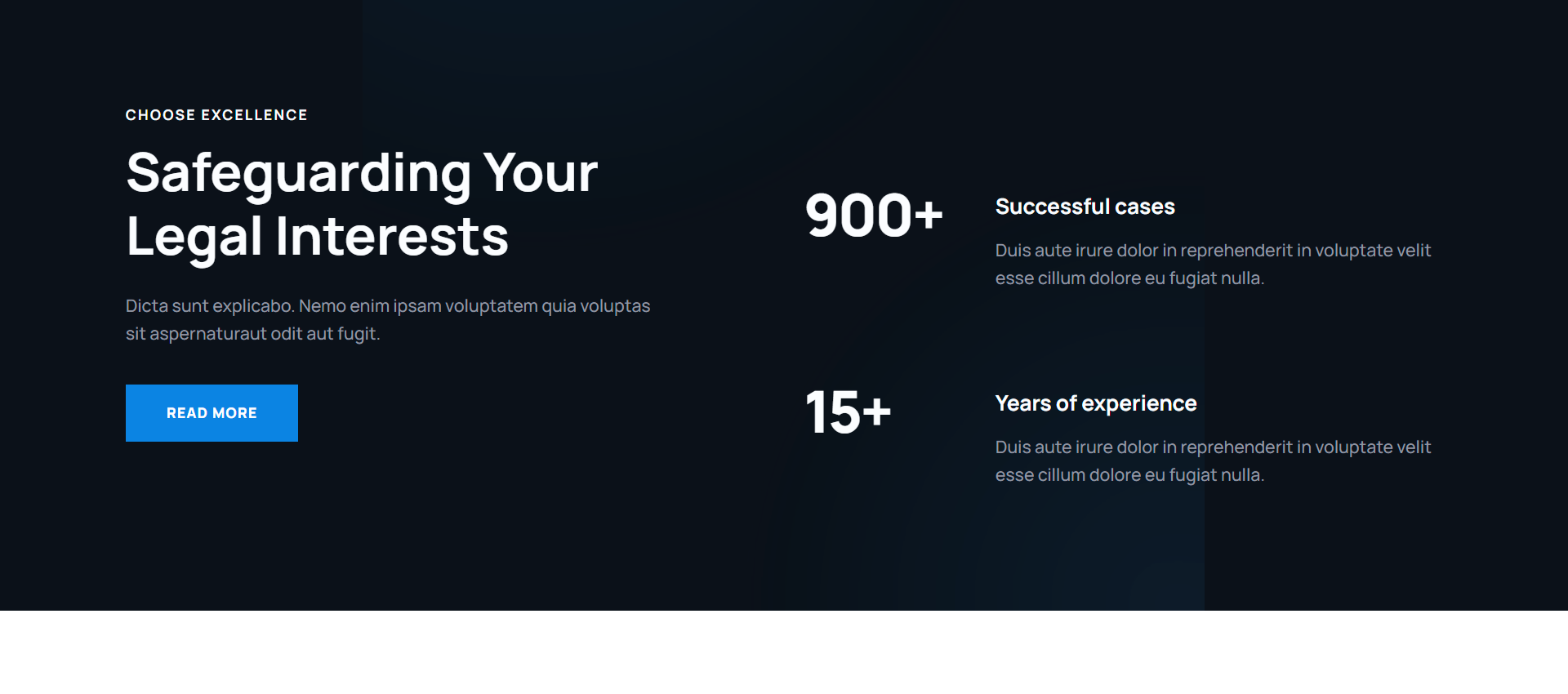 CHOOSE EXCELLENCE

Safeguarding Your Legal Interests

Dicta sunt explicabo. Nemo enim ipsam voluptatem quia voluptas sit aspernaturaut odit aut fugit.

READ MORE

900+

Successful cases

Duis aute irure dolor in reprehenderit in voluptate velit esse cillum dolore eu fugiat nulla.

15+

Years of experience

Duis aute irure dolor in reprehenderit in voluptate velit esse cillum dolore eu fugiat nulla.